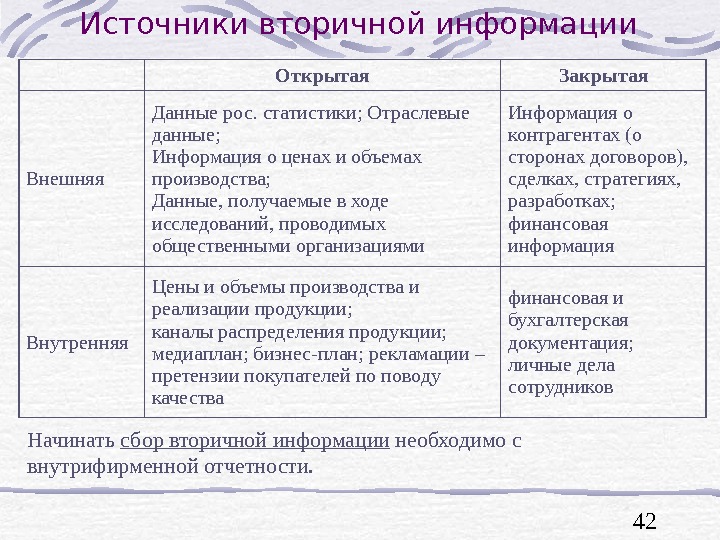 Источники вторичной информации

| | Открытая | Закрытая |
|---|---|---|
| Внешняя | Данные рос. статистики; Отраслевые данные; Информация о ценах и объемах производства; Данные, получаемые в ходе исследований, проводимых общественными организациями | Информация о контрагентах (о сторонах договоров), сделках, стратегиях, разработках; финансовая информация |
| Внутренняя | Цены и объемы производства и реализации продукции; каналы распределения продукции; медиаплан; бизнес-план; рекламации – претензии покупателей по поводу качества | финансовая и бухгалтерская документация; личные дела сотрудников |

Начинать сбор вторичной информации необходимо с внутрифирменной отчетности.

42